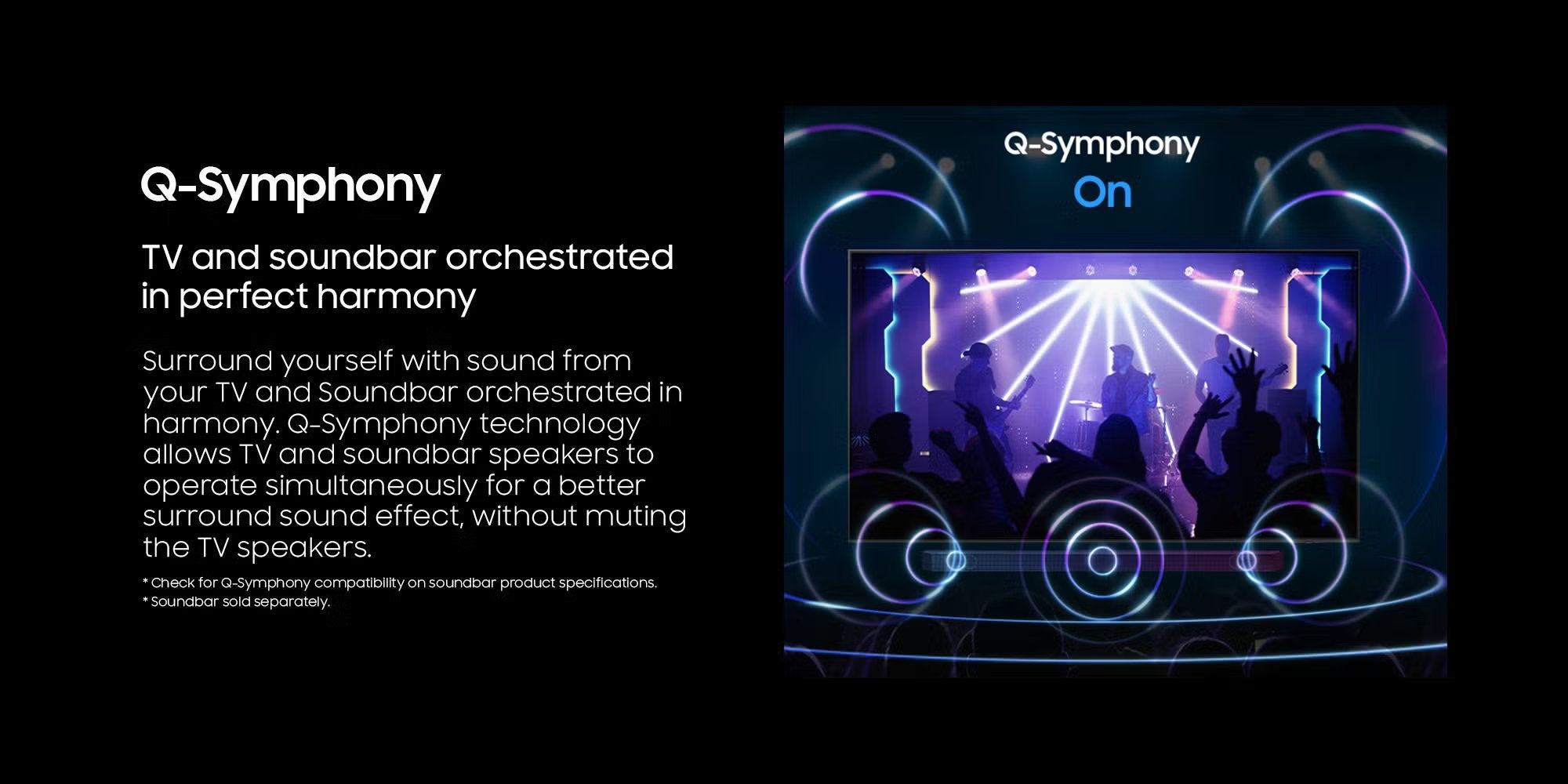 Q-Symphony

TV and soundbar orchestrated in perfect harmony

Surround yourself with sound from your TV and Soundbar orchestrated in harmony. Q-Symphony technology allows TV and soundbar speakers to operate simultaneously for a better surround sound effect, without muting the TV speakers.

* Check for Q-Symphony compatibility on soundbar product specifications.
* Soundbar sold separately.

Q-Symphony
On